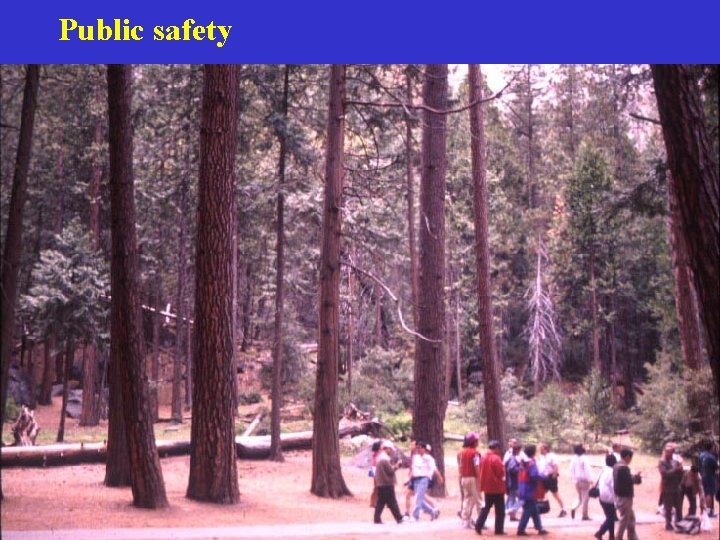 Public safety